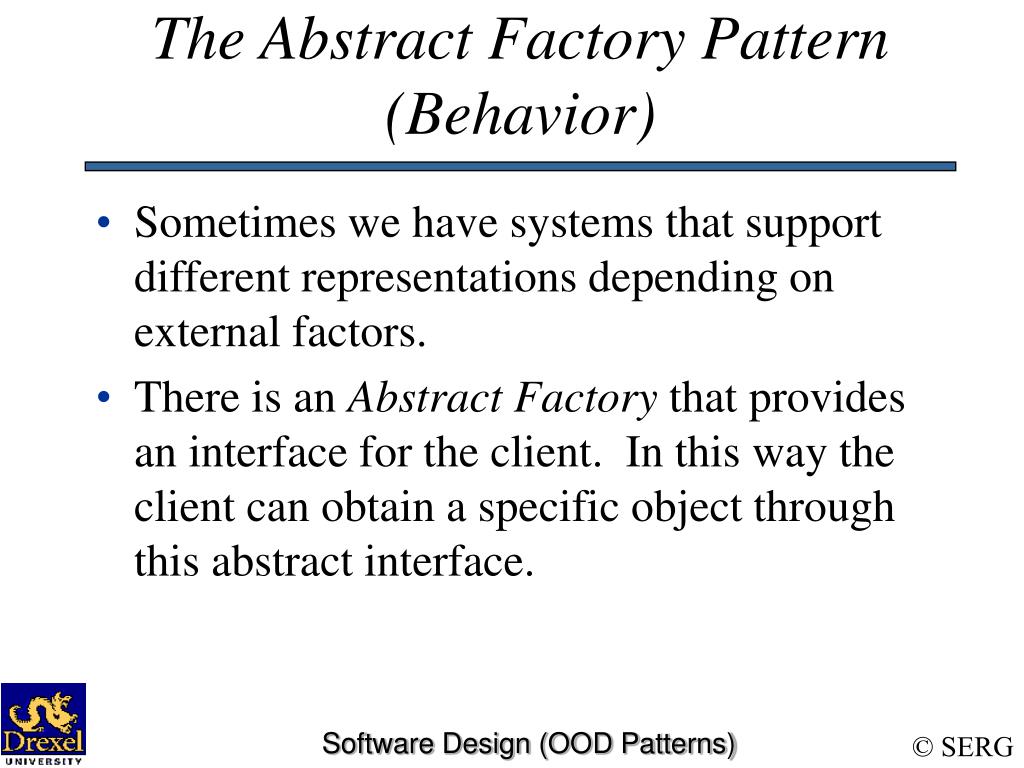 The Abstract Factory Pattern (Behavior)

• Sometimes we have systems that support different representations depending on external factors.

• There is an Abstract Factory that provides an interface for the client. In this way the client can obtain a specific object through this abstract interface.

Drexel UNIVERSITY

Software Design (OOD Patterns)

© SERG